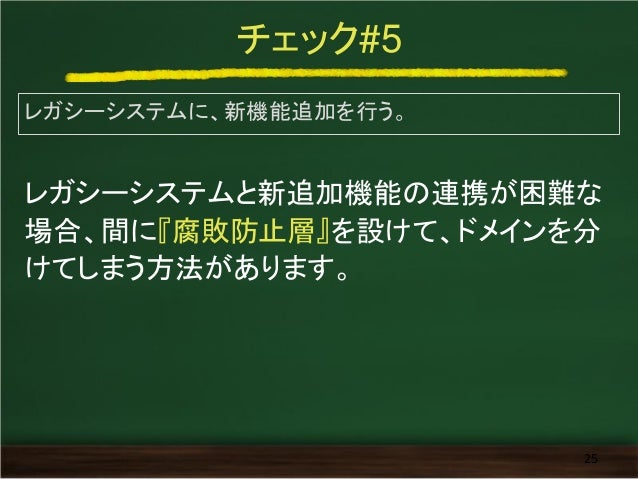 チェック#5

レガシーシステムに、新機能追加を行う。

レガシーシステムと新追加機能の連携が困難な場合、間に『腐敗防止層』を設けて、ドメインを分けてしまう方法があります。

25